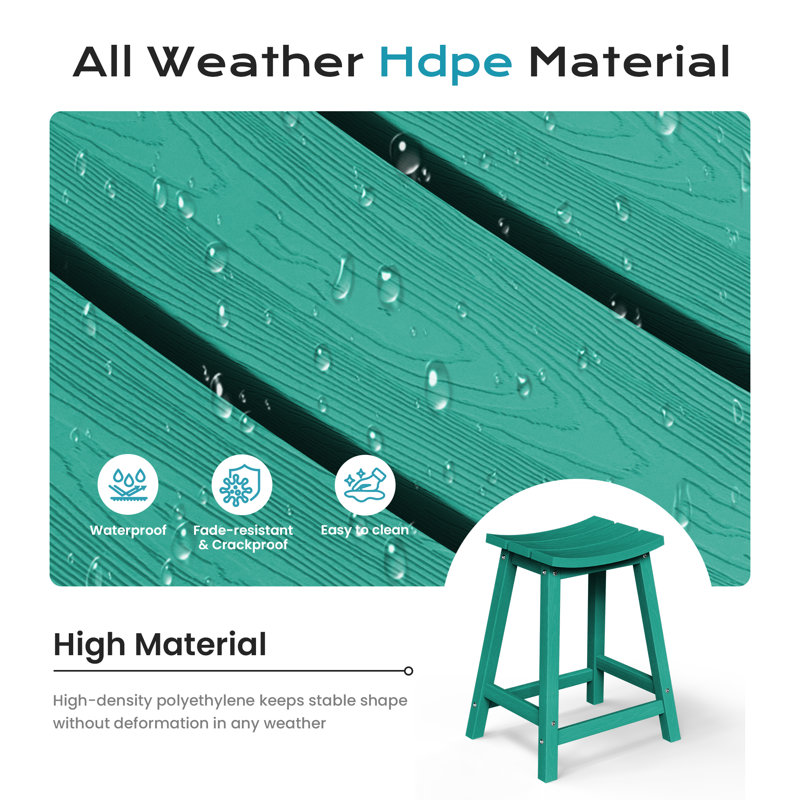 All Weather Hdpe Material

Waterproof

Fade-resistant & Crackproof

Easy to clean

High Material

High-density polyethylene keeps stable shape without deformation in any weather